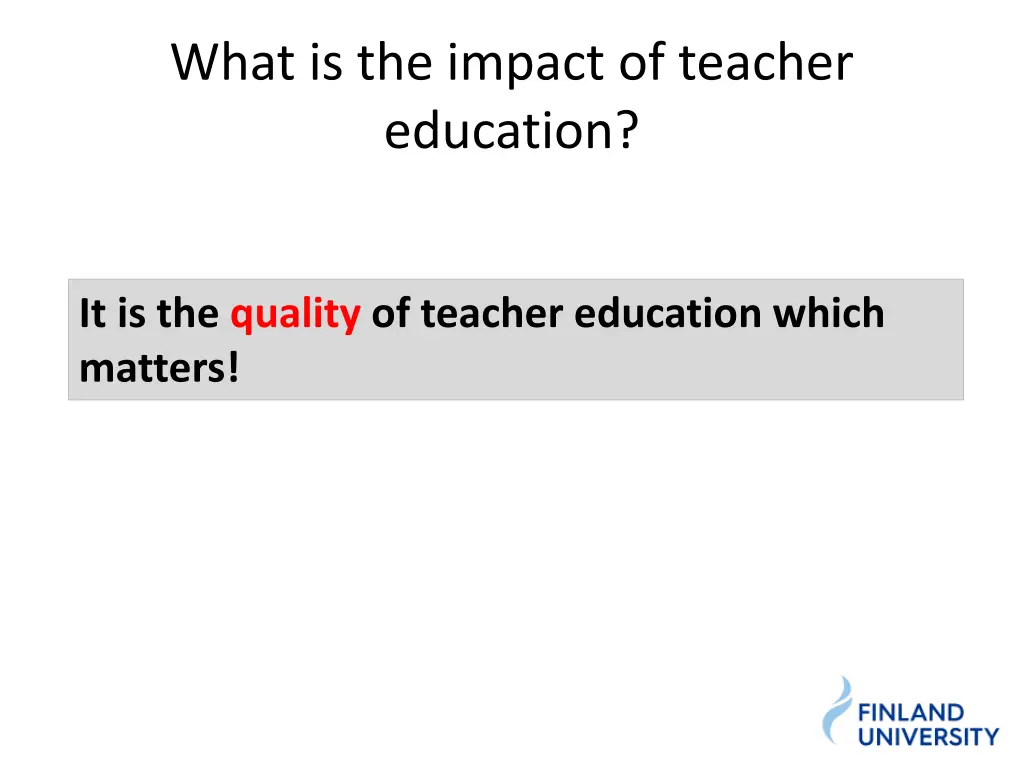 What is the impact of teacher education?

It is the quality of teacher education which matters!

FINLAND
UNIVERSITY